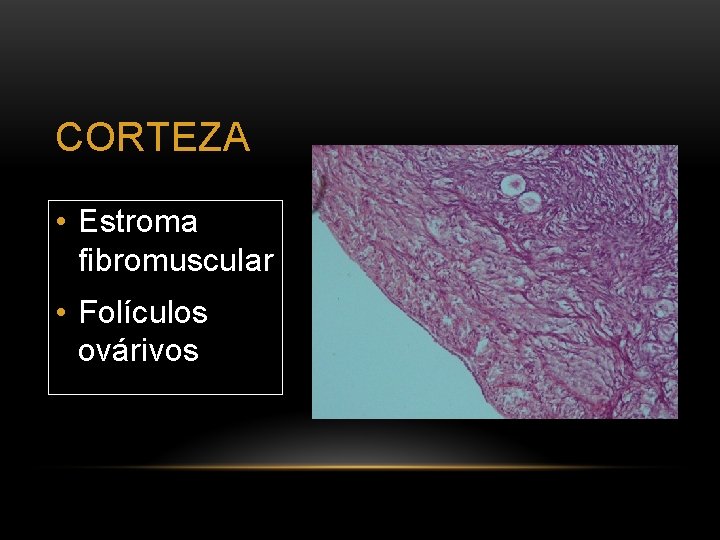 CORTEZA

• Estroma fibromuscular
• Folículos ovárivos